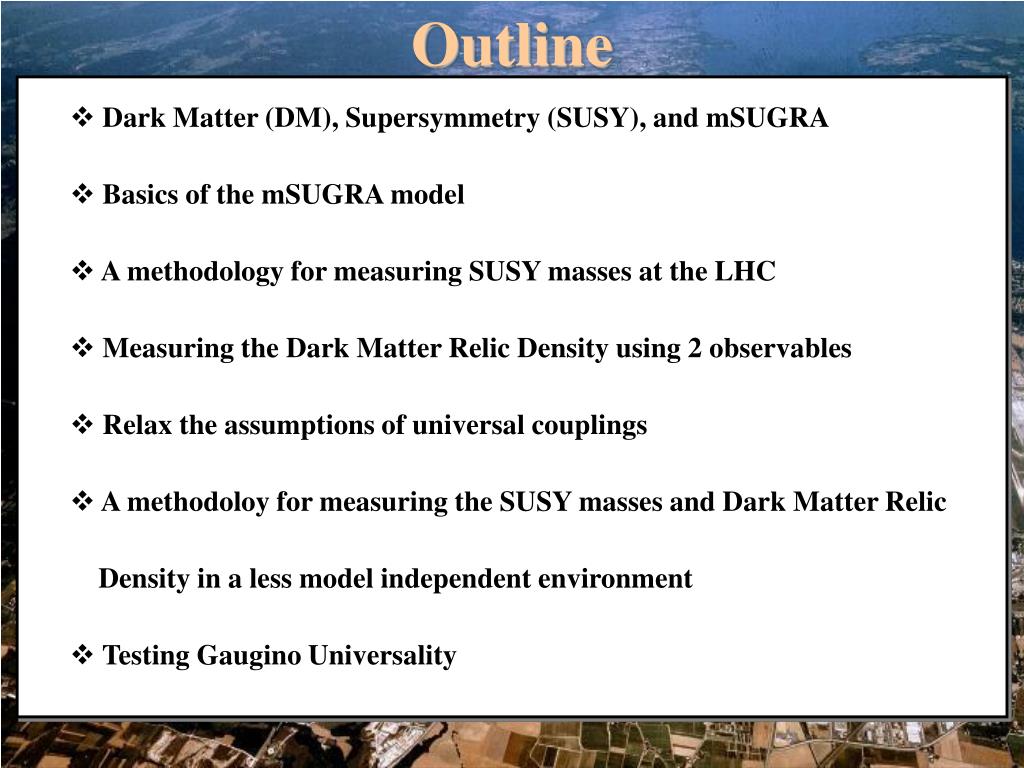 Outline

❖ Dark Matter (DM), Supersymmetry (SUSY), and mSUGRA

❖ Basics of the mSUGRA model

❖ A methodology for measuring SUSY masses at the LHC

❖ Measuring the Dark Matter Relic Density using 2 observables

❖ Relax the assumptions of universal couplings

❖ A methodoloy for measuring the SUSY masses and Dark Matter Relic Density in a less model independent environment

❖ Testing Gaugino Universality